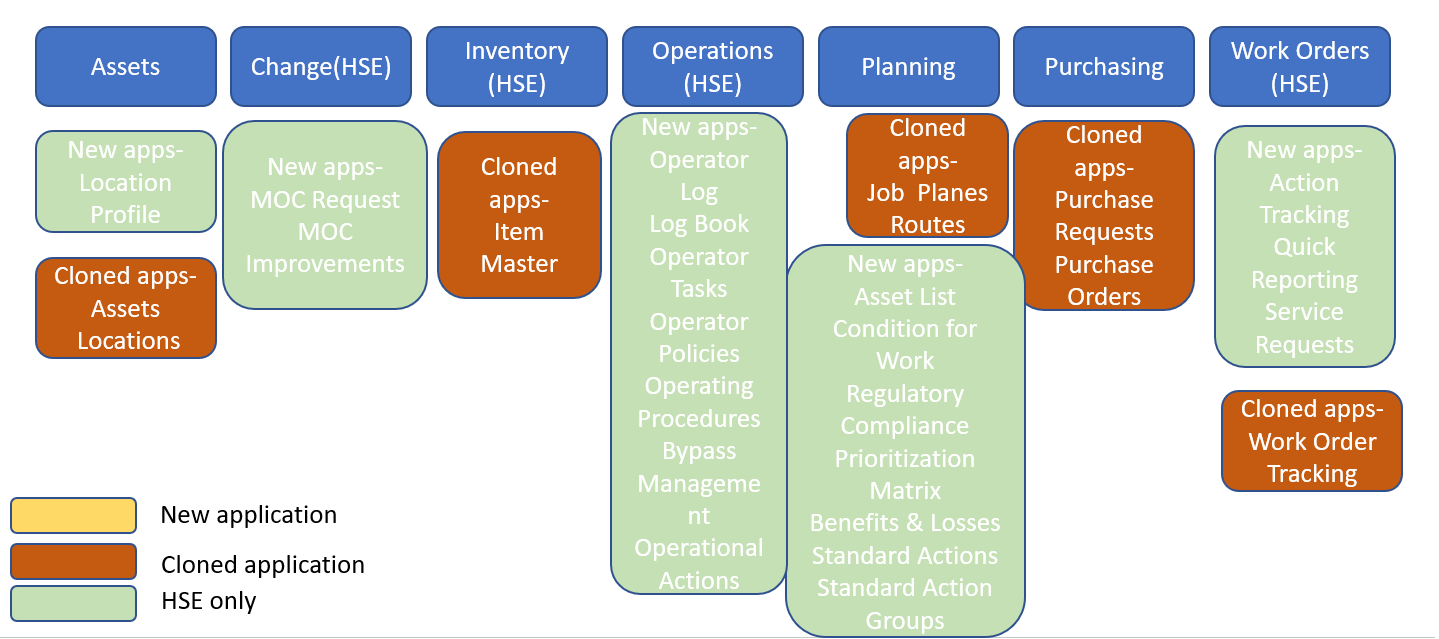 Assets

Change(HSE)

Inventory (HSE)

Operations (HSE)

Planning

Purchasing

Work Orders (HSE)

New apps- Location Profile

Cloned apps- Assets Locations

New apps- MOC Request MOC Improvements

Cloned apps- Item Master

New apps- Operator Log Log Book Operator Tasks Operator Policies Operating Procedures Bypass Management Operational Actions

Cloned apps- Job Planes Routes

New apps- Asset List Condition for Work Regulatory Compliance Prioritization Matrix Benefits & Losses Standard Actions Standard Action Groups

Cloned apps- Purchase Requests Purchase Orders

New apps- Action Tracking Quick Reporting Service Requests

Cloned apps- Work Order Tracking

New application

Cloned application

HSE only